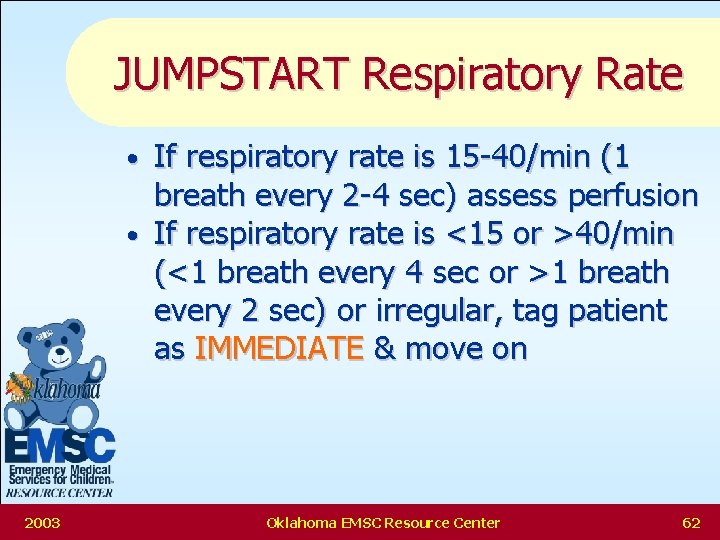 JUMPSTART Respiratory Rate

• If respiratory rate is 15-40/min (1 breath every 2-4 sec) assess perfusion
• If respiratory rate is <15 or >40/min (<1 breath every 4 sec or >1 breath every 2 sec) or irregular, tag patient as IMMEDIATE & move on

Oklahoma
EMSC
Emergency Medical Services for Children
RESOURCE CENTER

2003 Oklahoma EMSC Resource Center 62